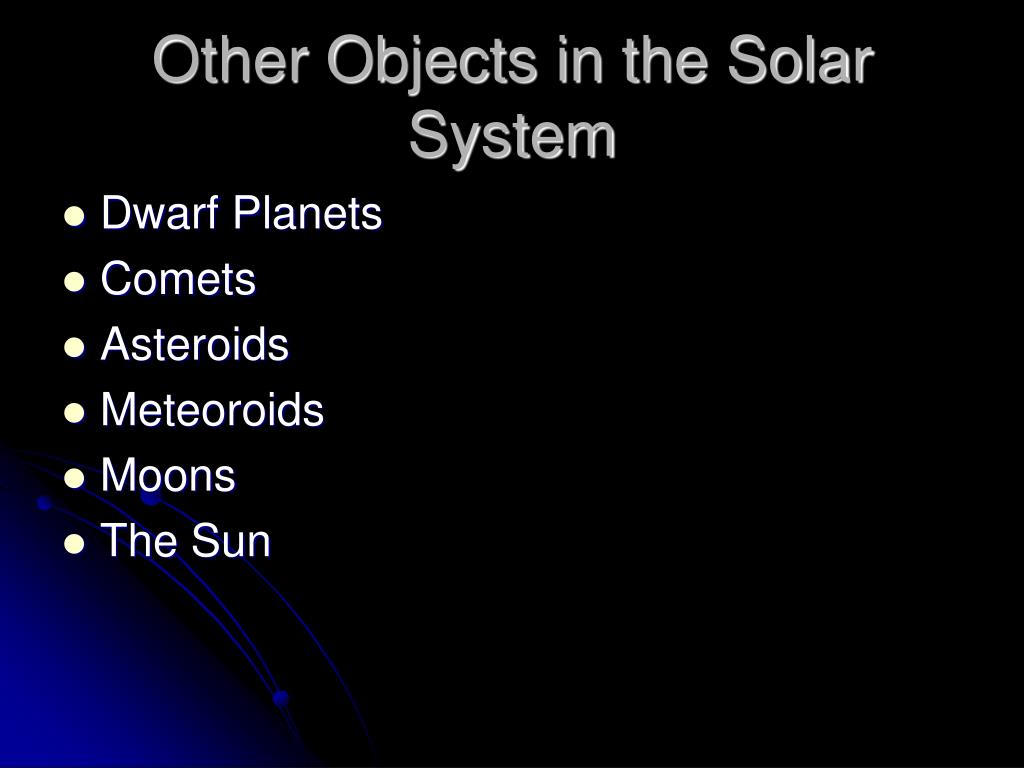 Other Objects in the Solar System

- Dwarf Planets
- Comets
- Asteroids
- Meteoroids
- Moons
- The Sun